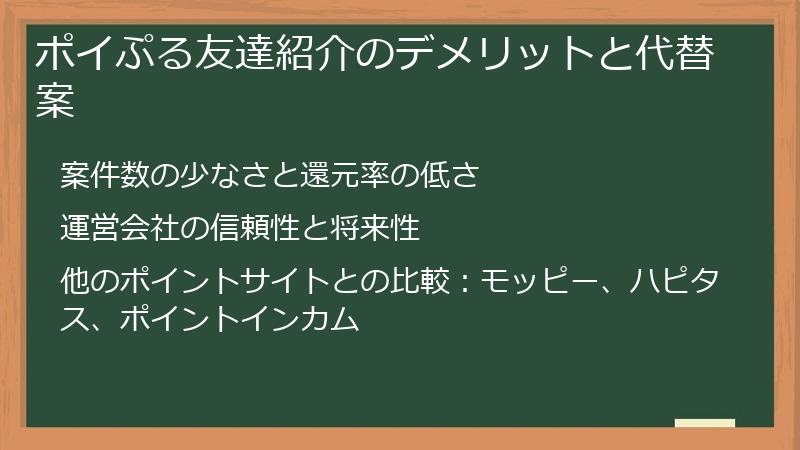 ポイぷる友達紹介のデメリットと代替案

案件数の少なさと還元率の低さ

運営会社の信頼性と将来性

他のポイントサイトとの比較：モッピー、ハピタス、ポイントインカム